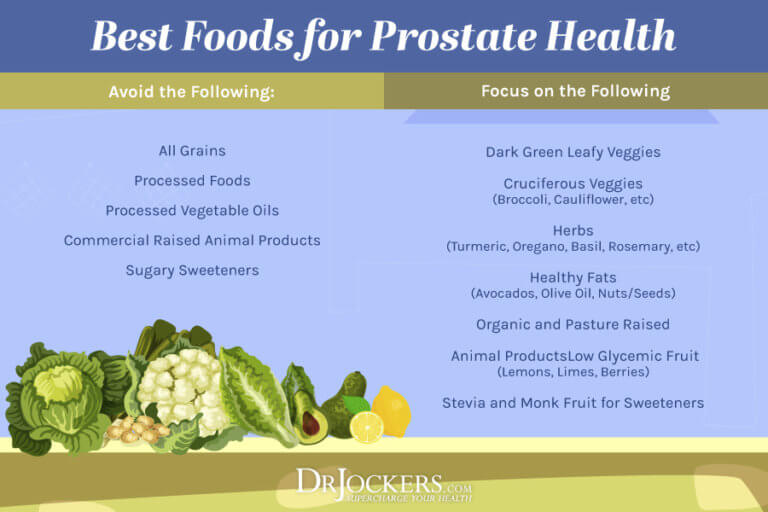 Best Foods for Prostate Health

Avoid the Following:

All Grains

Processed Foods

Processed Vegetable Oils

Commercial Raised Animal Products

Sugary Sweeteners

Focus on the Following

Dark Green Leafy Veggies

Cruciferous Veggies
(Broccoli, Cauliflower, etc)

Herbs
(Turmeric, Oregano, Basil, Rosemary, etc)

Healthy Fats
(Avocados, Olive Oil, Nuts/Seeds)

Organic and Pasture Raised

Animal ProductsLow Glycemic Fruit
(Lemons, Limes, Berries)

Stevia and Monk Fruit for Sweeteners

DRJOCKERS.COM
SUPERCHARGE YOUR HEALTH